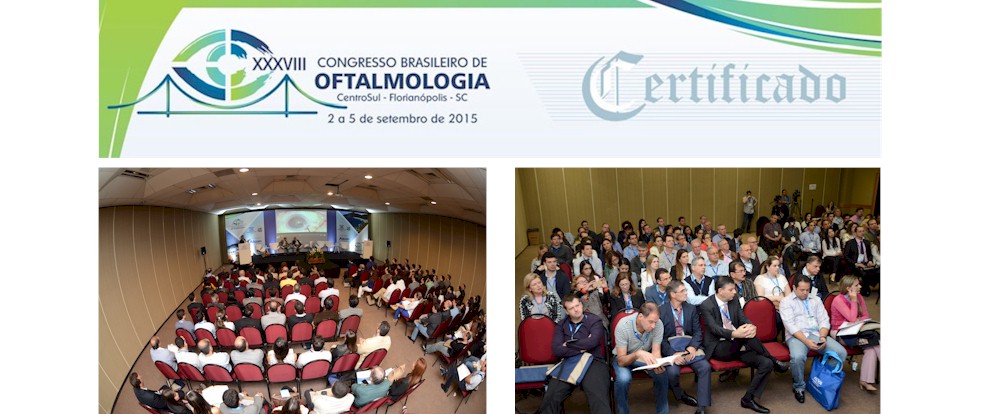 XXXVIII CONGRESSO BRASILEIRO DE OFTALMOLOGIA
CentroSul - Florianópolis - SC
2 a 5 de setembro de 2015

Certificado